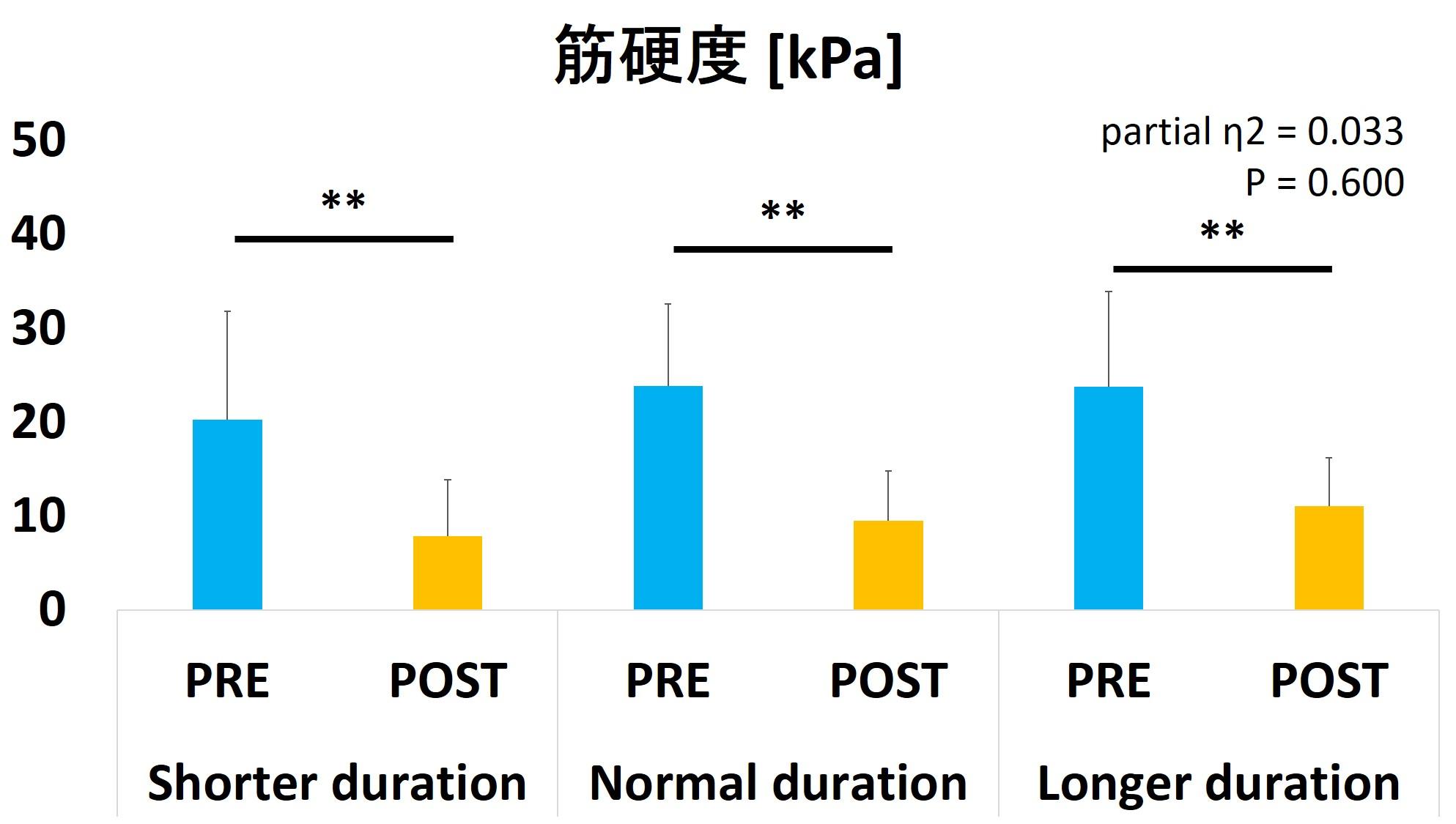 筋硬度 [kPa]

partial η2 = 0.033
P = 0.600

50
40
30
20
10
0

**
**
**

PRE POST PRE POST PRE POST

Shorter duration Normal duration Longer duration